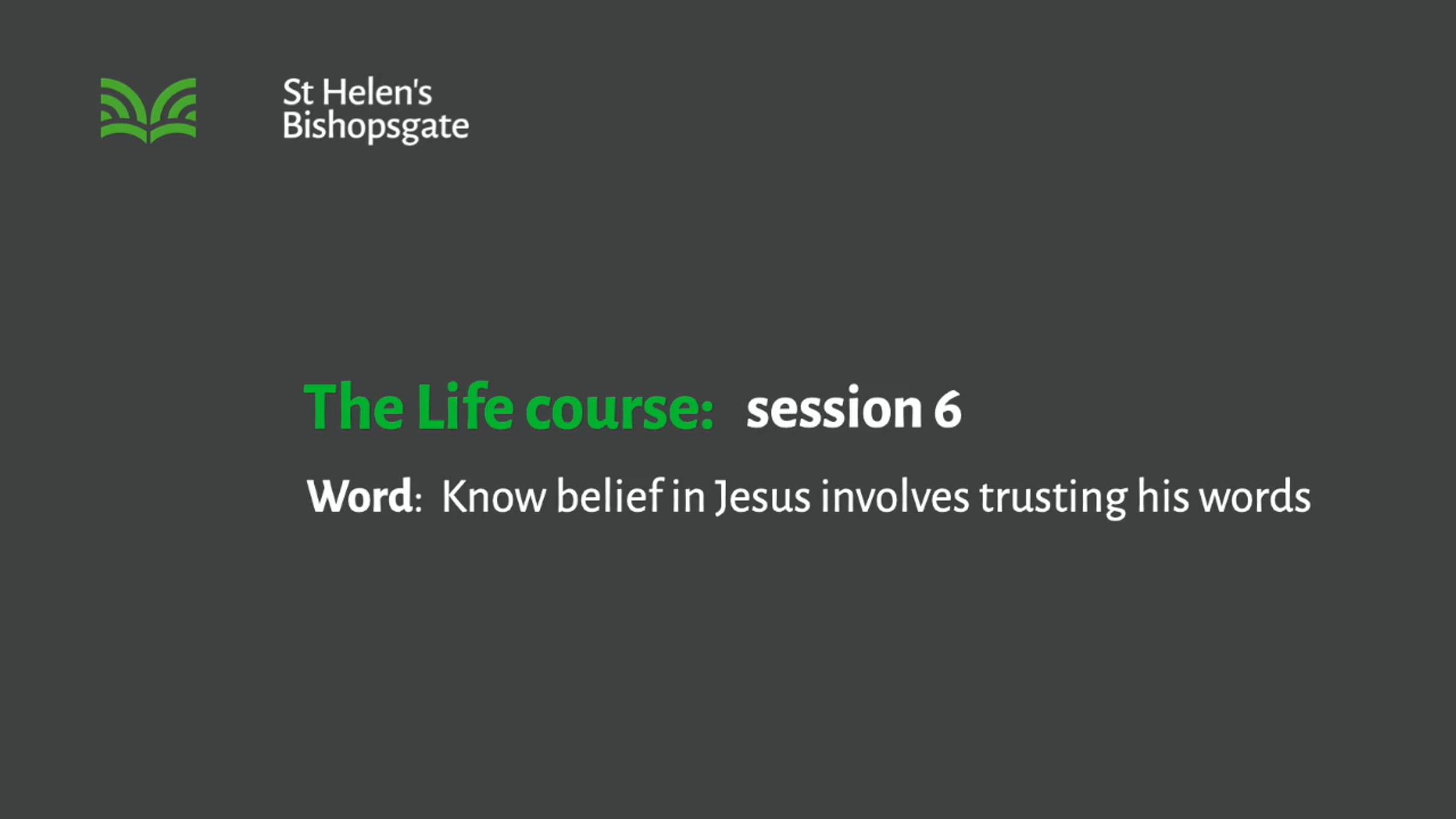 St Helen's
Bishopsgate

The Life course: session 6

Word: Know belief in Jesus involves trusting his words